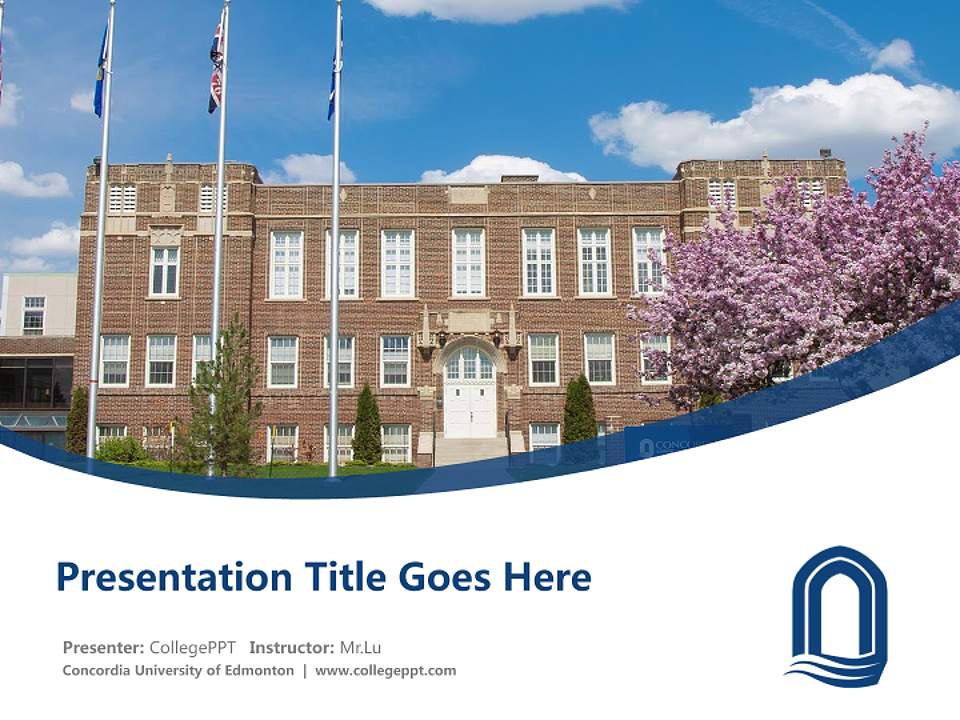 Presentation Title Goes Here

Presenter: CollegePPT Instructor: Mr.Lu
Concordia University of Edmonton | www.collegeppt.com